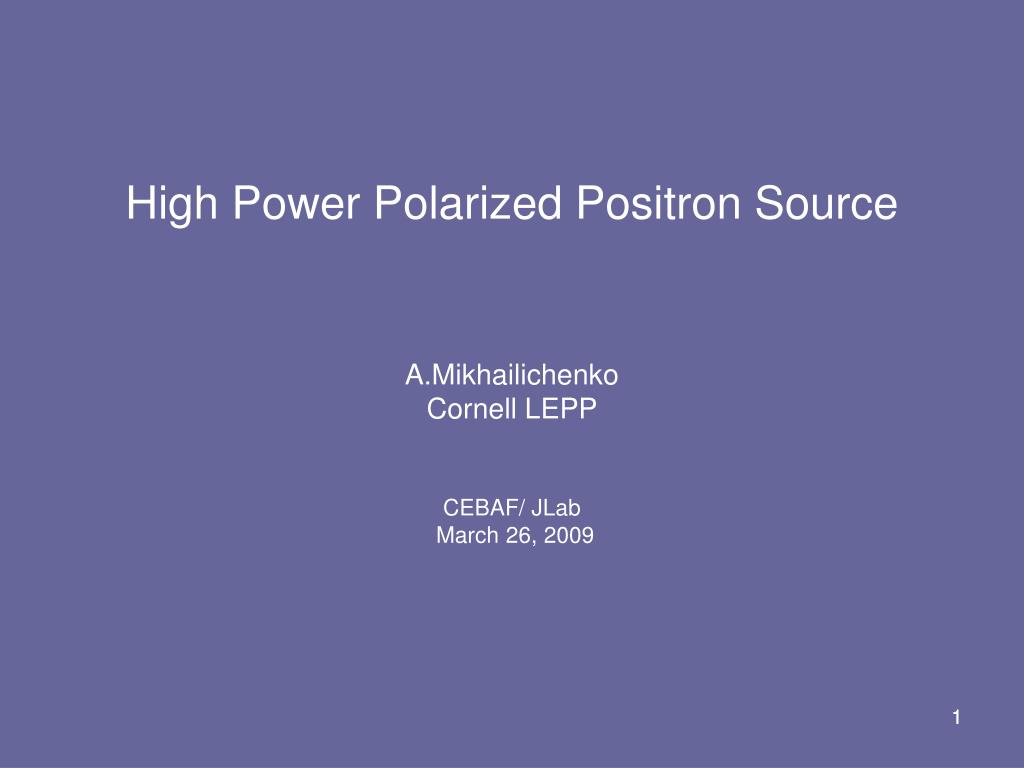 High Power Polarized Positron Source

A.Mikhailichenko
Cornell LEPP

CEBAF/ JLab
March 26, 2009

1